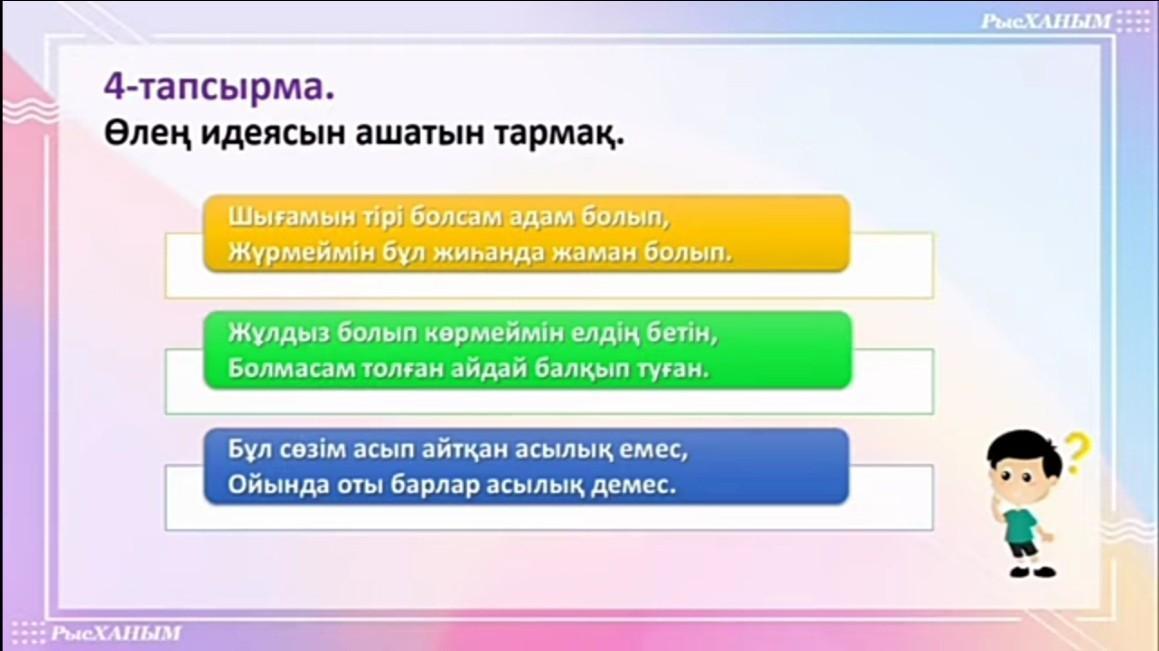 РысХАНЫМ

4-тапсырма.
Өлең идеясын ашатын тармақ.

Шығамын тірі болсам адам болып,
Жүрмеймін бұл жиһанда жаман болып.

Жұлдыз болып көрмеймін елдің бетін,
Болмасам толған айдай балқып туған.

Бұл сөзім асып айтқан асылық емес,
Ойында оты барлар асылық демес.

РысХАНЫМ